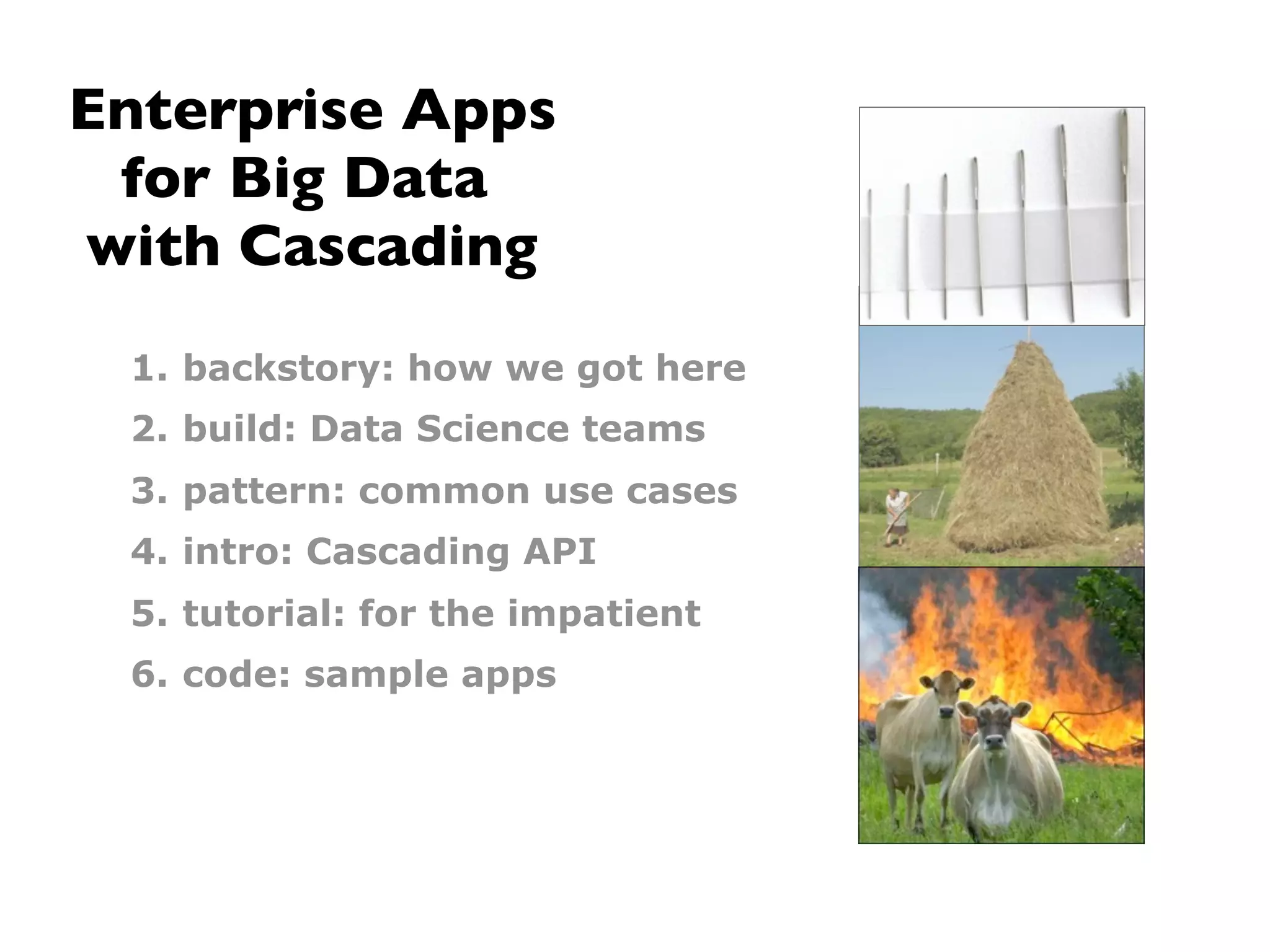 Enterprise Apps for Big Data with Cascading

1. backstory: how we got here
2. build: Data Science teams
3. pattern: common use cases
4. intro: Cascading API
5. tutorial: for the impatient
6. code: sample apps